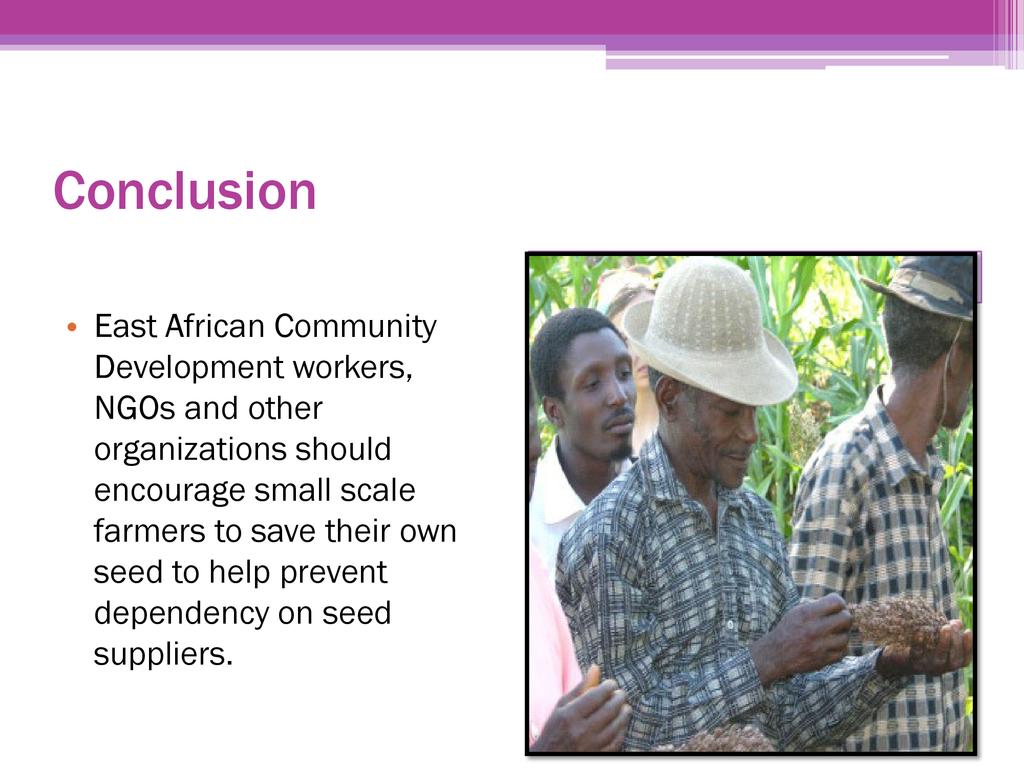 Conclusion

• East African Community Development workers, NGOs and other organizations should encourage small scale farmers to save their own seed to help prevent dependency on seed suppliers.